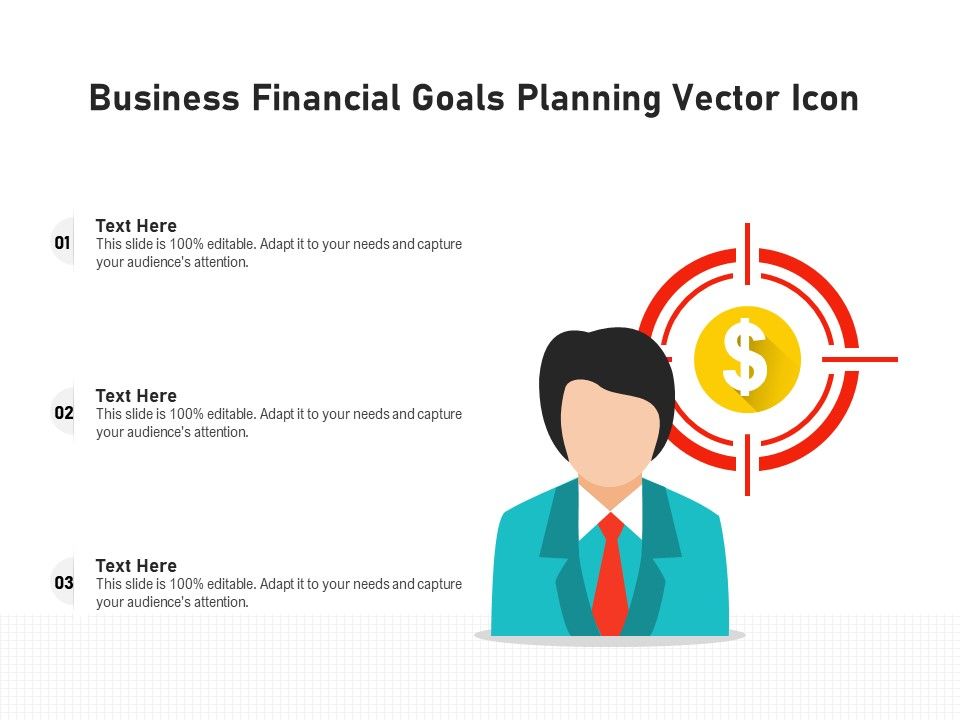 Business Financial Goals Planning Vector Icon

01
Text Here
This slide is 100% editable. Adapt it to your needs and capture your audience's attention.

02
Text Here
This slide is 100% editable. Adapt it to your needs and capture your audience's attention.

03
Text Here
This slide is 100% editable. Adapt it to your needs and capture your audience's attention.

$